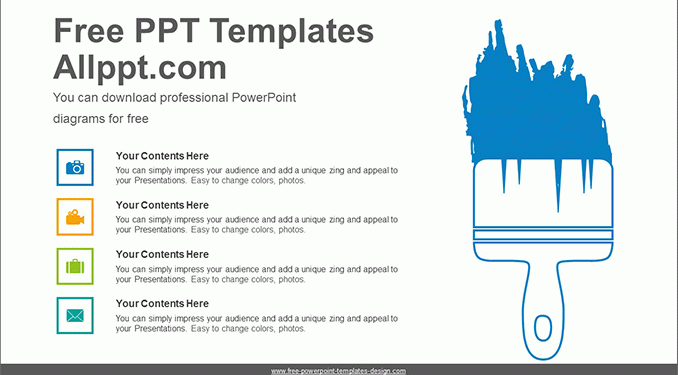 Free PPT Templates
Allppt.com

You can download professional PowerPoint diagrams for free

Your Contents Here
You can simply impress your audience and add a unique zing and appeal to your Presentations. Easy to change colors, photos.

Your Contents Here
You can simply impress your audience and add a unique zing and appeal to your Presentations. Easy to change colors, photos.

Your Contents Here
You can simply impress your audience and add a unique zing and appeal to your Presentations. Easy to change colors, photos.

Your Contents Here
You can simply impress your audience and add a unique zing and appeal to your Presentations. Easy to change colors, photos.

www.free-powerpoint-templates-design.com